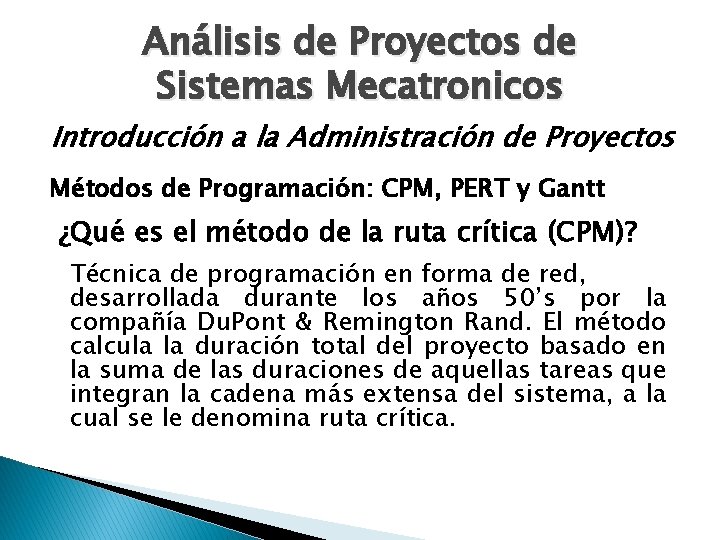 Análisis de Proyectos de Sistemas Mecatronicos

Introducción a la Administración de Proyectos

Métodos de Programación: CPM, PERT y Gantt

¿Qué es el método de la ruta crítica (CPM)?

Técnica de programación en forma de red, desarrollada durante los años 50's por la compañía DuPont & Remington Rand. El método calcula la duración total del proyecto basado en la suma de las duraciones de aquellas tareas que integran la cadena más extensa del sistema, a la cual se le denomina ruta crítica.